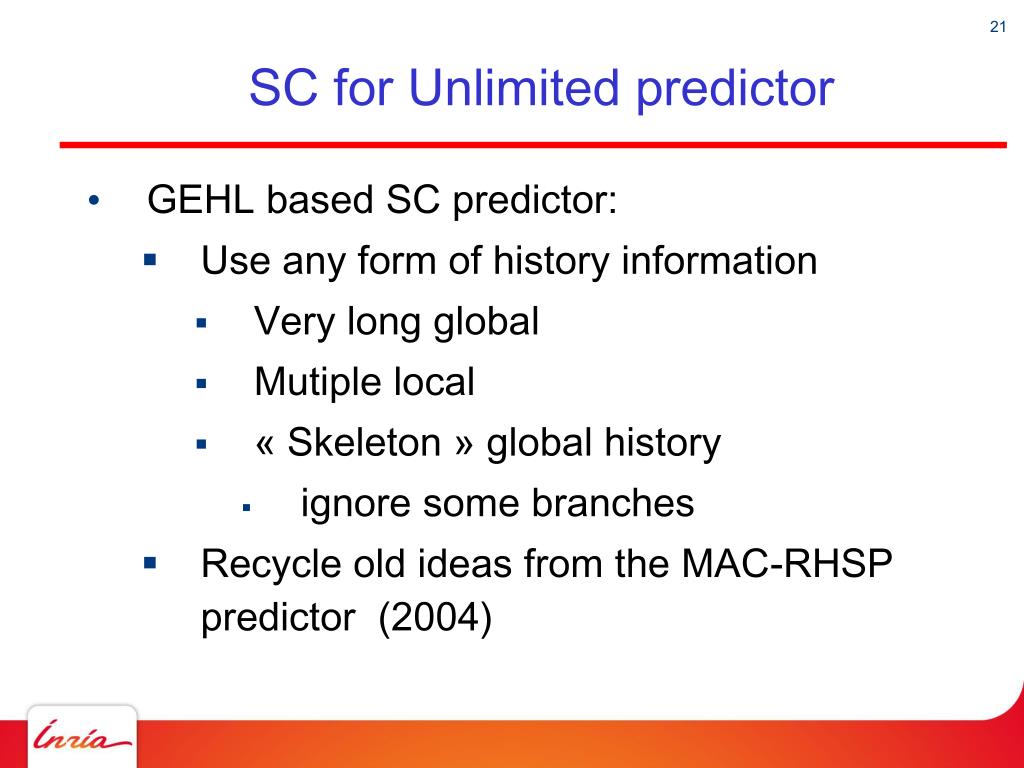 21

SC for Unlimited predictor

• GEHL based SC predictor:
  ▪ Use any form of history information
    ▪ Very long global
    ▪ Mutiple local
    ▪ « Skeleton » global history
      ▪ ignore some branches
  ▪ Recycle old ideas from the MAC-RHSP predictor (2004)

Inria